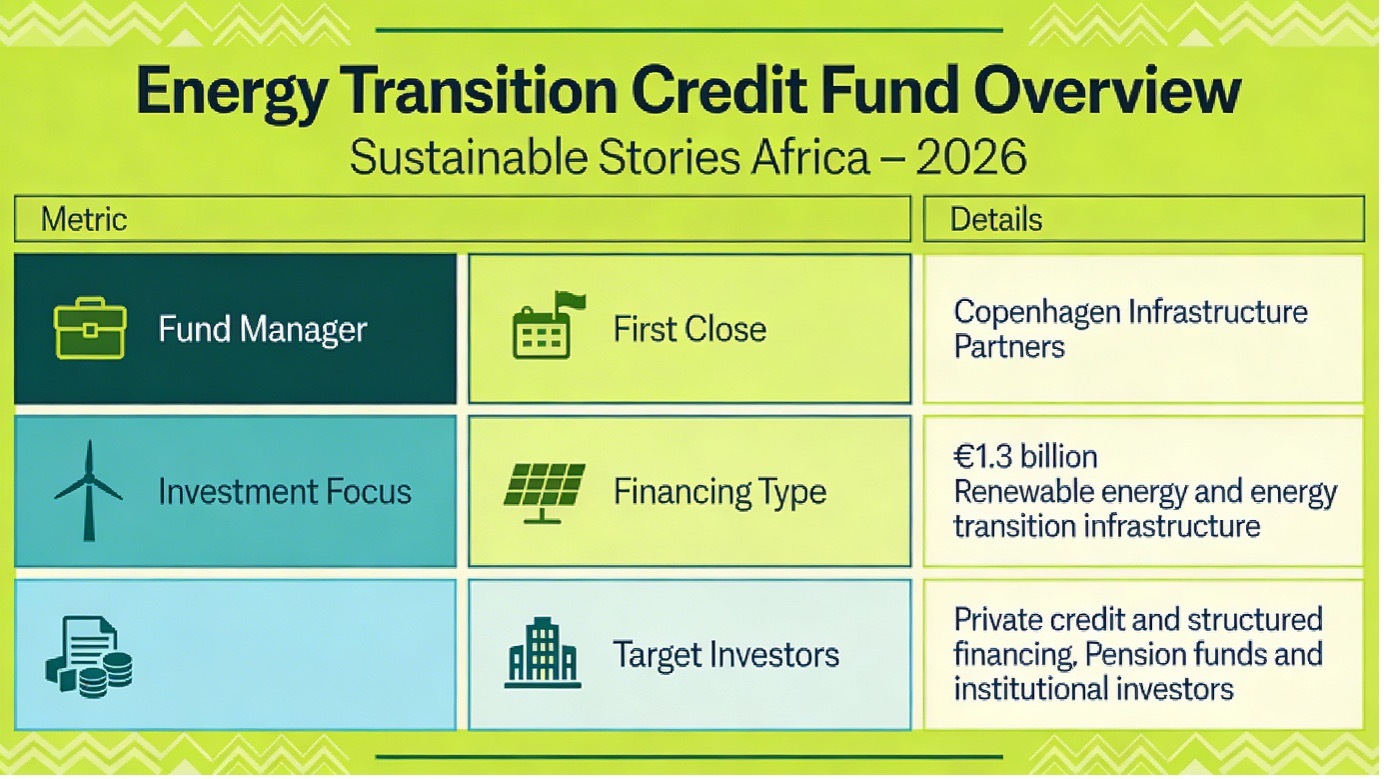 Energy Transition Credit Fund Overview
Sustainable Stories Africa – 2026

| Metric | | Details |
|---|---|---|
| Fund Manager | First Close | Copenhagen Infrastructure Partners |
| Investment Focus | Financing Type | €1.3 billion Renewable energy and energy transition infrastructure |
| | Target Investors | Private credit and structured financing, Pension funds and institutional investors |